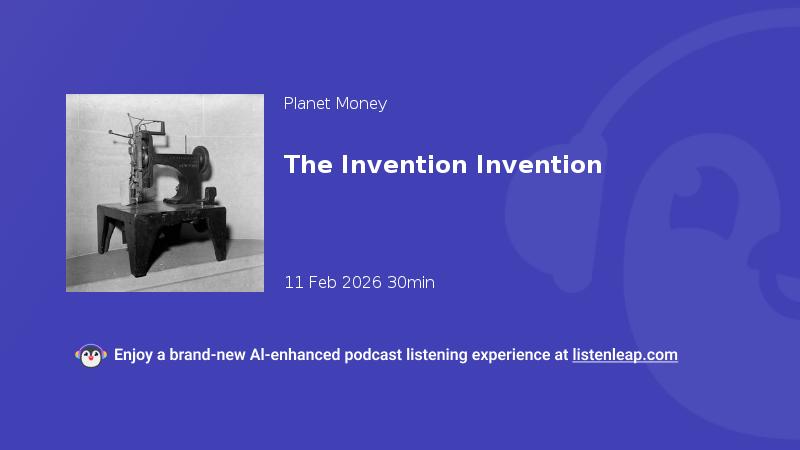 Planet Money

The Invention Invention

11 Feb 2026 30min

Enjoy a brand-new AI-enhanced podcast listening experience at listenleap.com